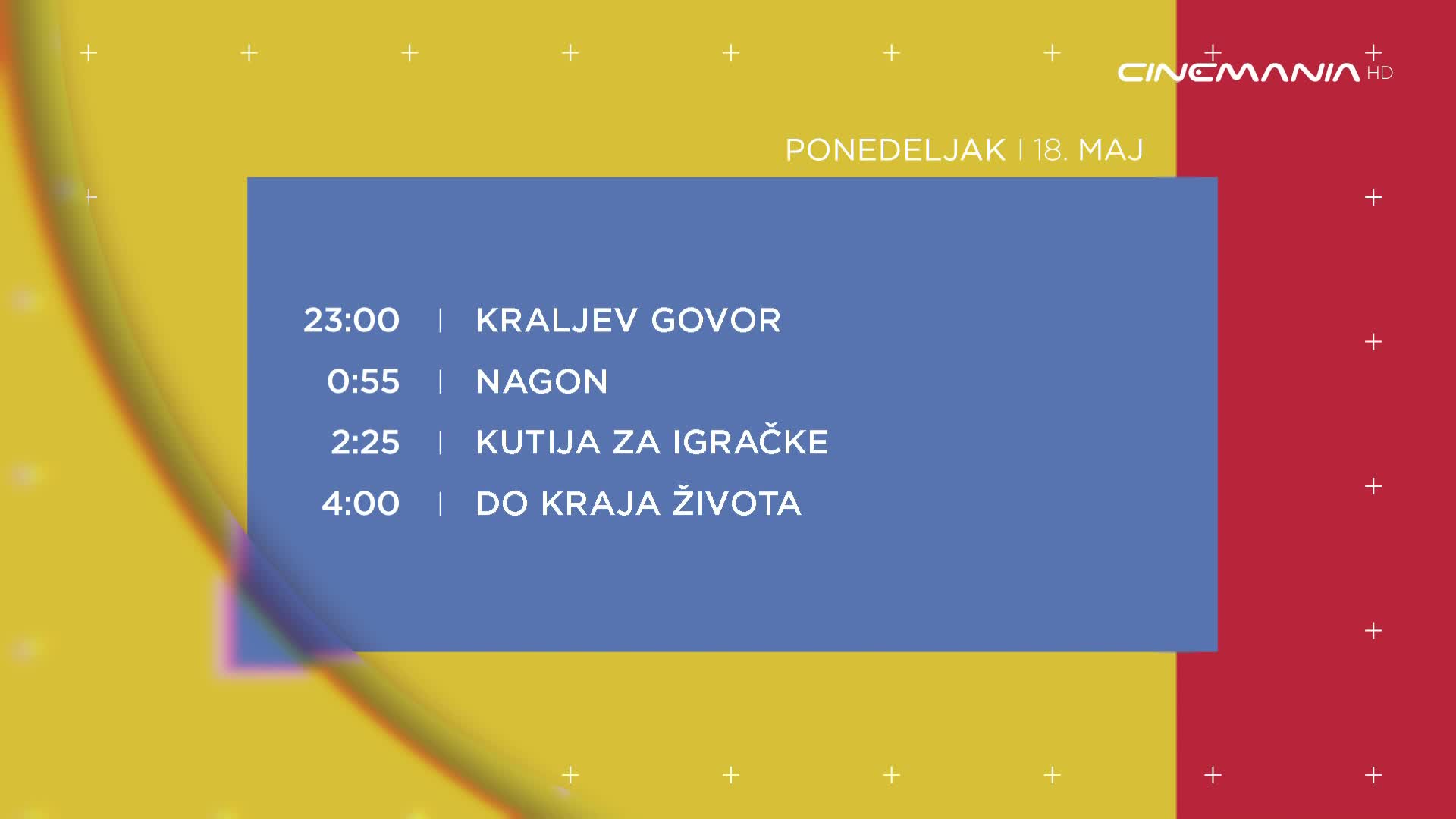 CINEMANIA HD

PONEDELJAK | 18. MAJ

23:00 | KRALJEV GOVOR
0:55 | NAGON
2:25 | KUTIJA ZA IGRAČKE
4:00 | DO KRAJA ŽIVOTA